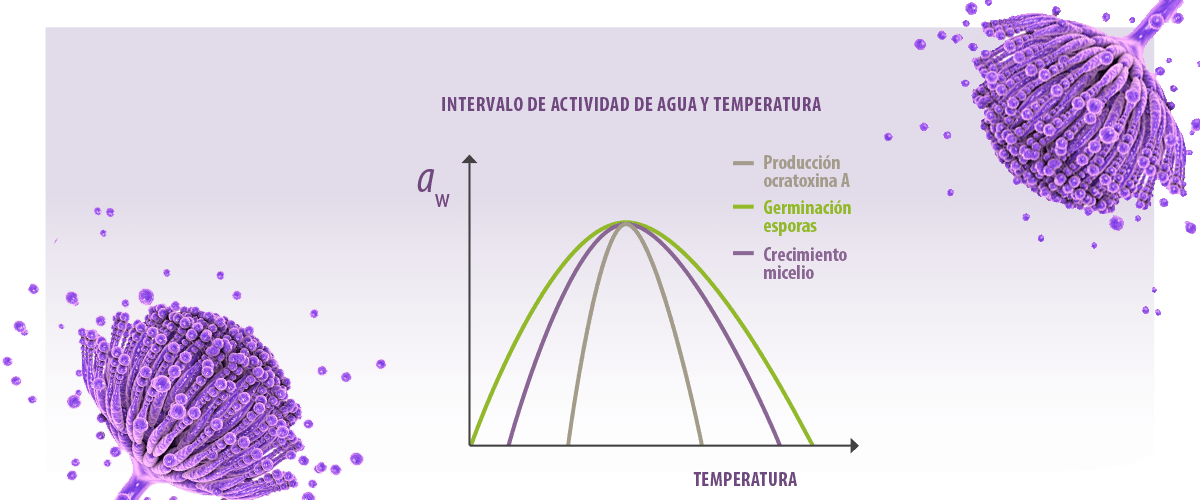 INTERVALO DE ACTIVIDAD DE AGUA Y TEMPERATURA

$a_w$

Producción ocratoxina A

Germinación esporas

Crecimiento micelio

TEMPERATURA